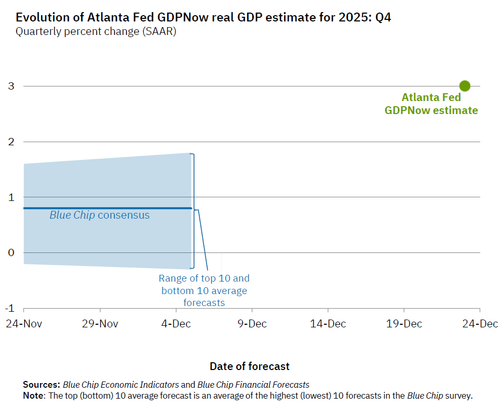 Evolution of Atlanta Fed GDPNow real GDP estimate for 2025: Q4
Quarterly percent change (SAAR)

3
2
1
0
-1

Atlanta Fed GDPNow estimate

Blue Chip consensus

Range of top 10 and bottom 10 average forecasts

24-Nov
29-Nov
4-Dec
9-Dec
14-Dec
19-Dec
24-Dec

Date of forecast

Sources: Blue Chip Economic Indicators and Blue Chip Financial Forecasts
Note: The top (bottom) 10 average forecast is an average of the highest (lowest) 10 forecasts in the Blue Chip survey.